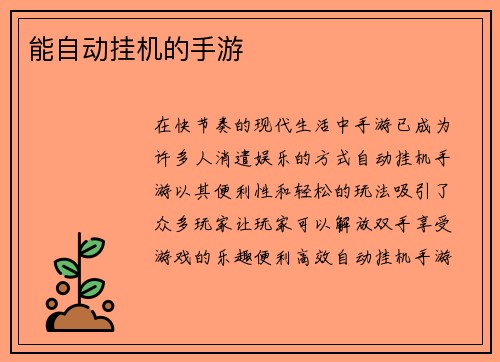 能自动挂机的手游

在快节奏的现代生活中手游已成为许多人消遣娱乐的方式自动挂机手游以其便利性和轻松的玩法吸引了众多玩家让玩家可以解放双手享受游戏的乐趣便利高效自动挂机手游